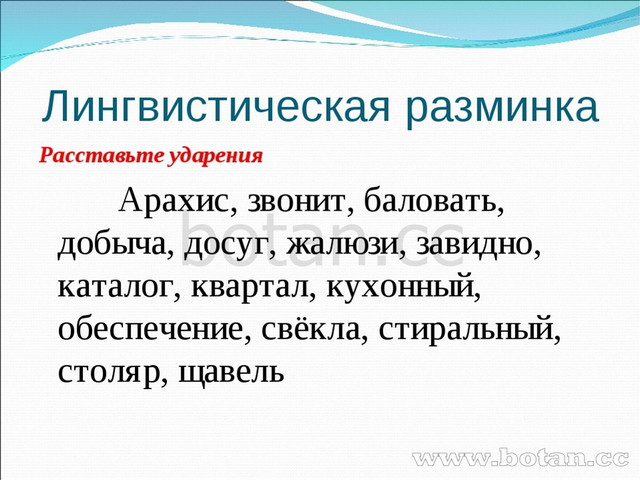 Лингвистическая разминка

Расставьте ударения

Арахис, звонит, баловать, добыча, досуг, жалюзи, завидно, каталог, квартал, кухонный, обеспечение, свёкла, стиральный, столяр, щавель

botan.cc

www.botan.cc